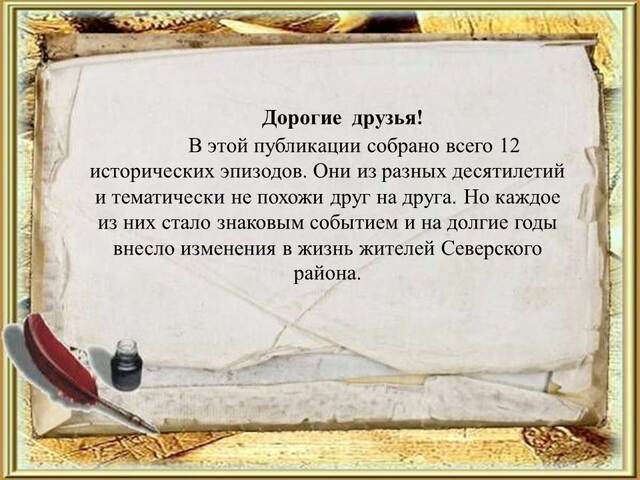 Дорогие друзья!

В этой публикации собрано всего 12 исторических эпизодов. Они из разных десятилетий и тематически не похожи друг на друга. Но каждое из них стало знаковым событием и на долгие годы внесло изменения в жизнь жителей Северского района.